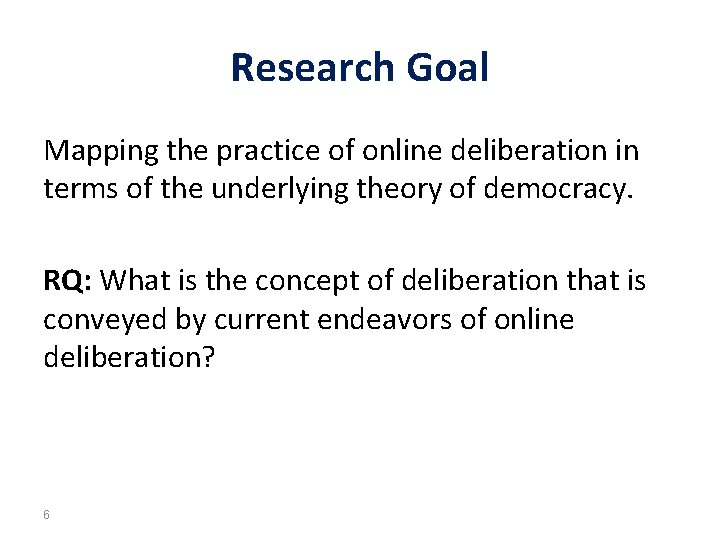 Research Goal

Mapping the practice of online deliberation in terms of the underlying theory of democracy.

RQ: What is the concept of deliberation that is conveyed by current endeavors of online deliberation?

6